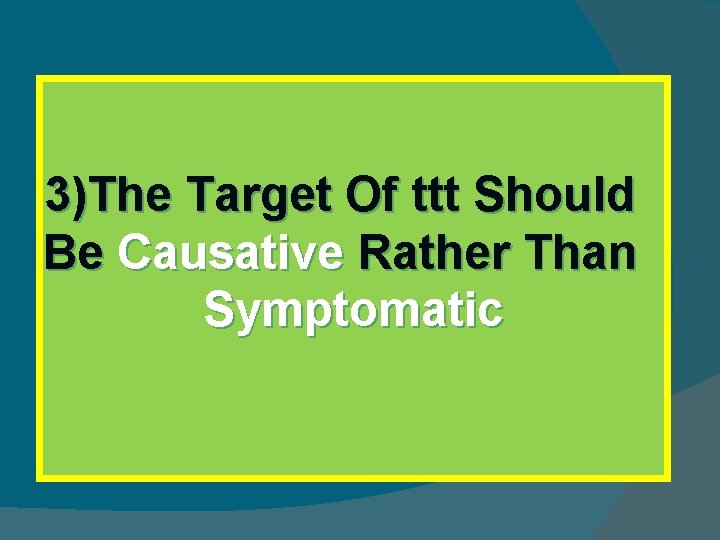 3)The Target Of ttt Should Be Causative Rather Than Symptomatic